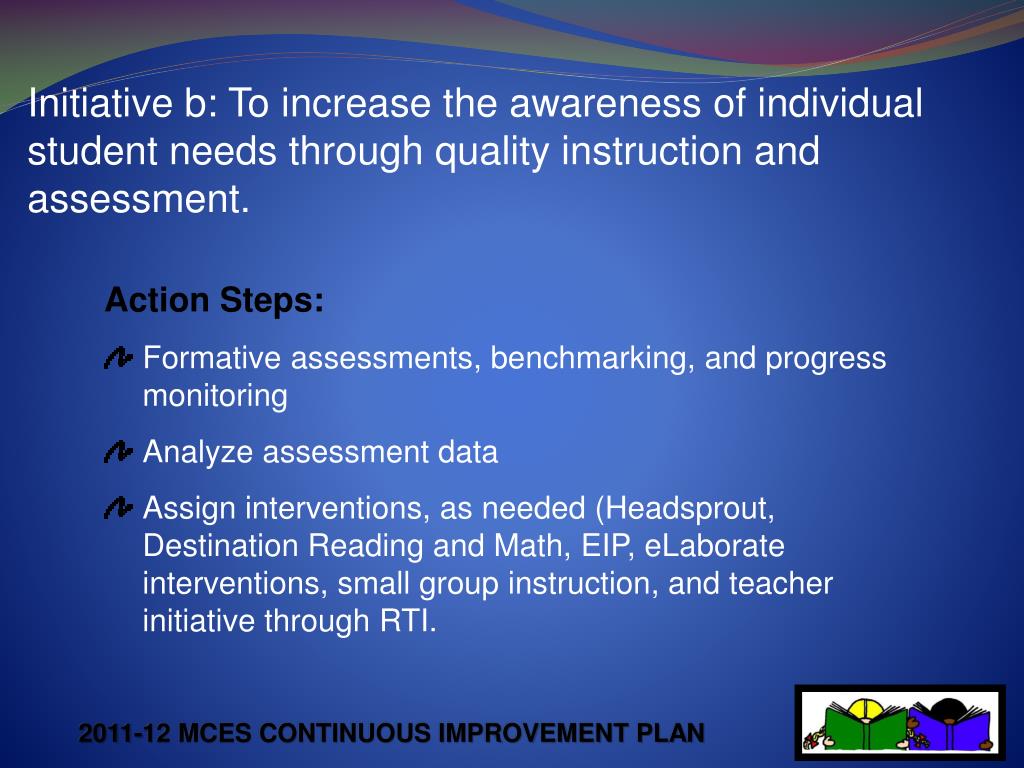 Initiative b: To increase the awareness of individual student needs through quality instruction and assessment.

Action Steps:

Formative assessments, benchmarking, and progress monitoring

Analyze assessment data

Assign interventions, as needed (Headsprout, Destination Reading and Math, EIP, eLaborate interventions, small group instruction, and teacher initiative through RTI.

2011-12 MCES CONTINUOUS IMPROVEMENT PLAN